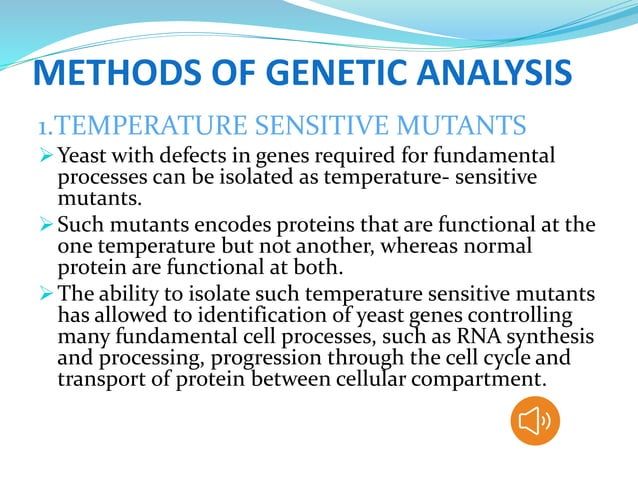 METHODS OF GENETIC ANALYSIS

1.TEMPERATURE SENSITIVE MUTANTS

➢ Yeast with defects in genes required for fundamental processes can be isolated as temperature- sensitive mutants.

➢ Such mutants encodes proteins that are functional at the one temperature but not another, whereas normal protein are functional at both.

➢ The ability to isolate such temperature sensitive mutants has allowed to identification of yeast genes controlling many fundamental cell processes, such as RNA synthesis and processing, progression through the cell cycle and transport of protein between cellular compartment.